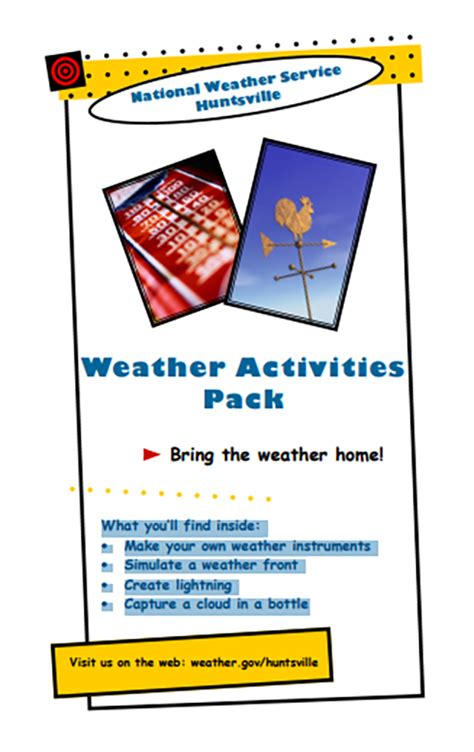 National Weather Service
Huntsville

Weather Activities Pack

Bring the weather home!

What you'll find inside:
- Make your own weather instruments
- Simulate a weather front
- Create lightning
- Capture a cloud in a bottle

Visit us on the web: weather.gov/huntsville